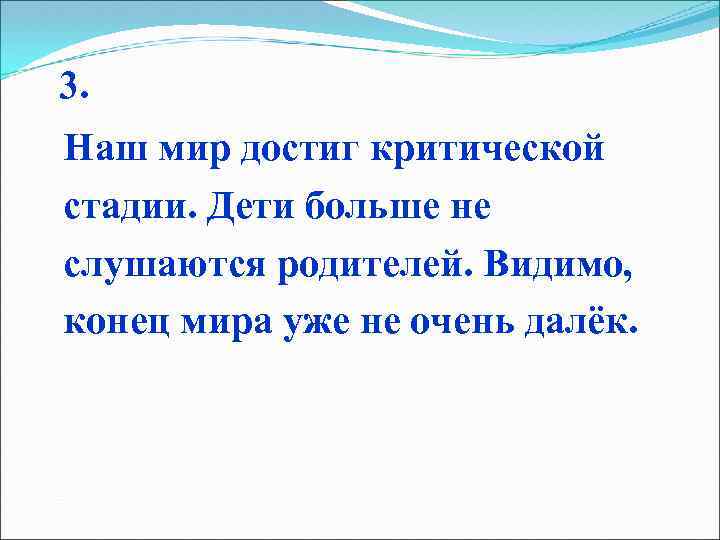 3.

Наш мир достиг критической стадии. Дети больше не слушаются родителей. Видимо, конец мира уже не очень далёк.